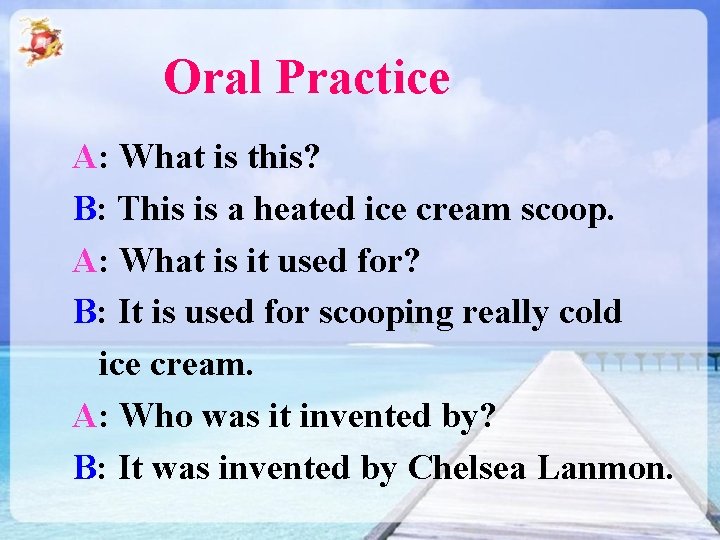 Oral Practice

A: What is this?

B: This is a heated ice cream scoop.

A: What is it used for?

B: It is used for scooping really cold ice cream.

A: Who was it invented by?

B: It was invented by Chelsea Lanmon.